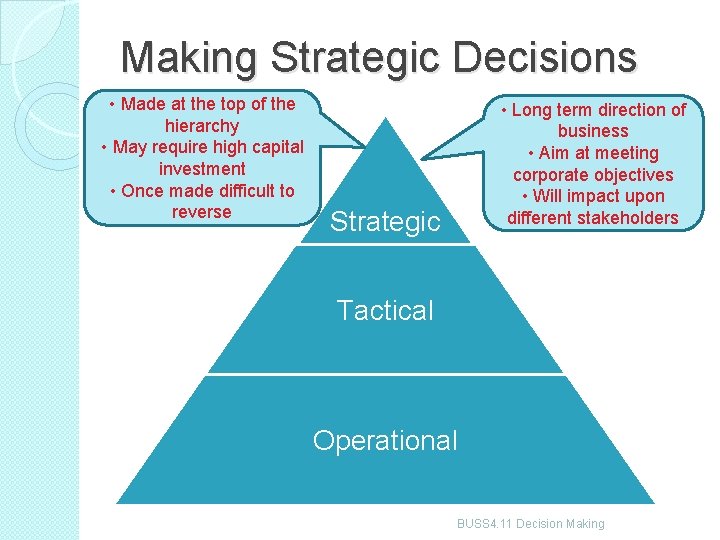 Making Strategic Decisions

• Made at the top of the hierarchy
• May require high capital investment
• Once made difficult to reverse

• Long term direction of business
• Aim at meeting corporate objectives
• Will impact upon different stakeholders

Strategic

Tactical

Operational

BUSS4.11 Decision Making